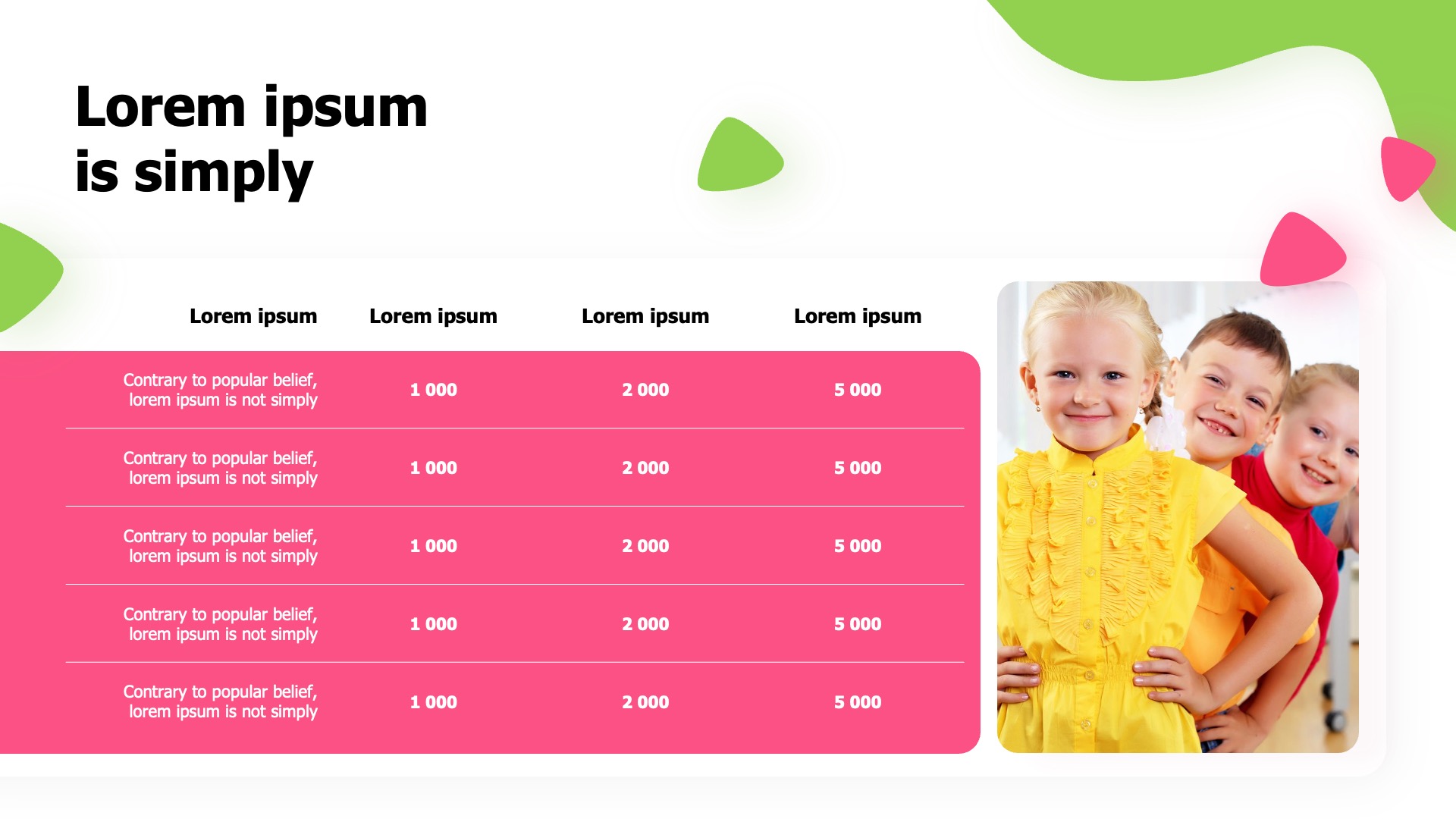 Lorem ipsum is simply

| Lorem ipsum | Lorem ipsum | Lorem ipsum | Lorem ipsum |
|---|---|---|---|
| Contrary to popular belief, lorem ipsum is not simply | 1 000 | 2 000 | 5 000 |
| Contrary to popular belief, lorem ipsum is not simply | 1 000 | 2 000 | 5 000 |
| Contrary to popular belief, lorem ipsum is not simply | 1 000 | 2 000 | 5 000 |
| Contrary to popular belief, lorem ipsum is not simply | 1 000 | 2 000 | 5 000 |
| Contrary to popular belief, lorem ipsum is not simply | 1 000 | 2 000 | 5 000 |